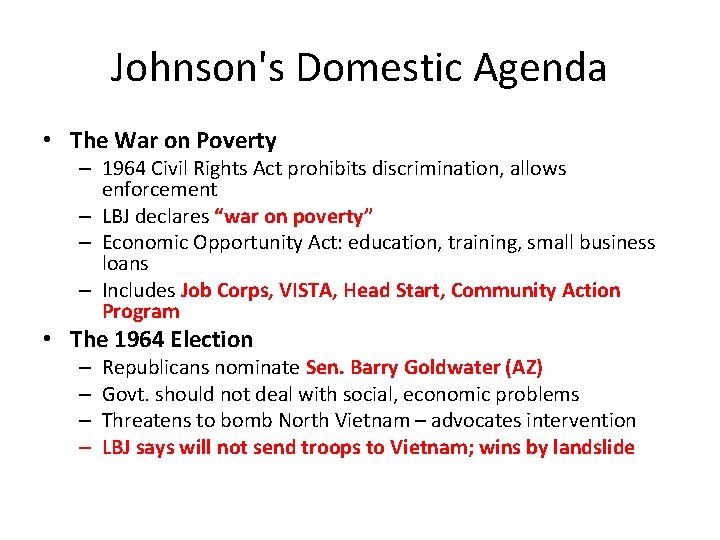 Johnson's Domestic Agenda

• The War on Poverty
– 1964 Civil Rights Act prohibits discrimination, allows enforcement
– LBJ declares "war on poverty"
– Economic Opportunity Act: education, training, small business loans
– Includes Job Corps, VISTA, Head Start, Community Action Program

• The 1964 Election
– Republicans nominate Sen. Barry Goldwater (AZ)
– Govt. should not deal with social, economic problems
– Threatens to bomb North Vietnam – advocates intervention
– LBJ says will not send troops to Vietnam; wins by landslide